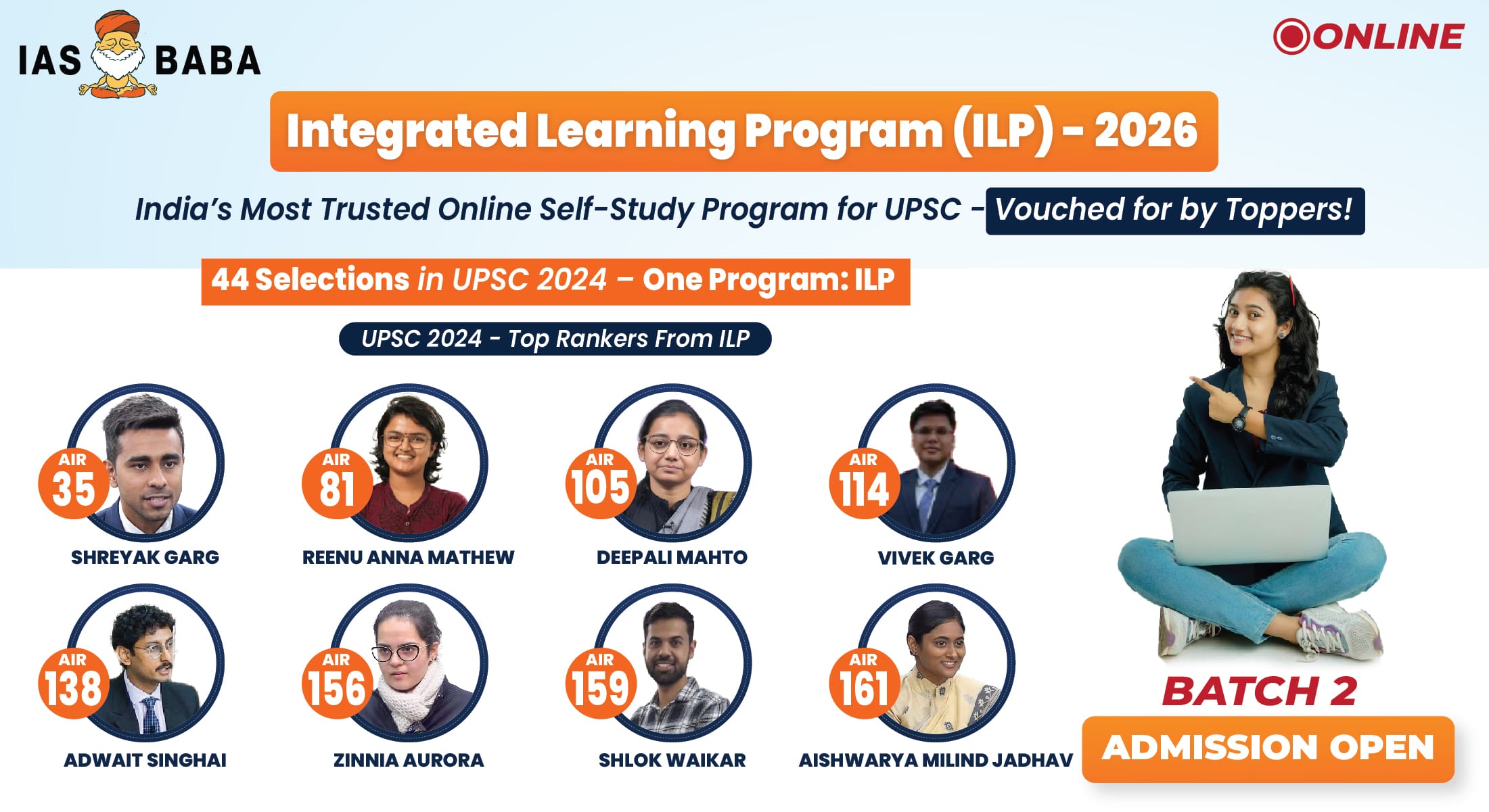 IAS BABA

ONLINE

Integrated Learning Program (ILP) - 2026

India's Most Trusted Online Self-Study Program for UPSC - Vouched for by Toppers!

44 Selections in UPSC 2024 – One Program: ILP

UPSC 2024 - Top Rankers From ILP

AIR 35
SHREYAK GARG

AIR 81
REENU ANNA MATHEW

AIR 105
DEEPALI MAHTO

AIR 114
VIVEK GARG

AIR 138
ADWAIT SINGHAI

AIR 156
ZINNIA AURORA

AIR 159
SHLOK WAIKAR

AIR 161
AISHWARYA MILIND JADHAV

BATCH 2

ADMISSION OPEN